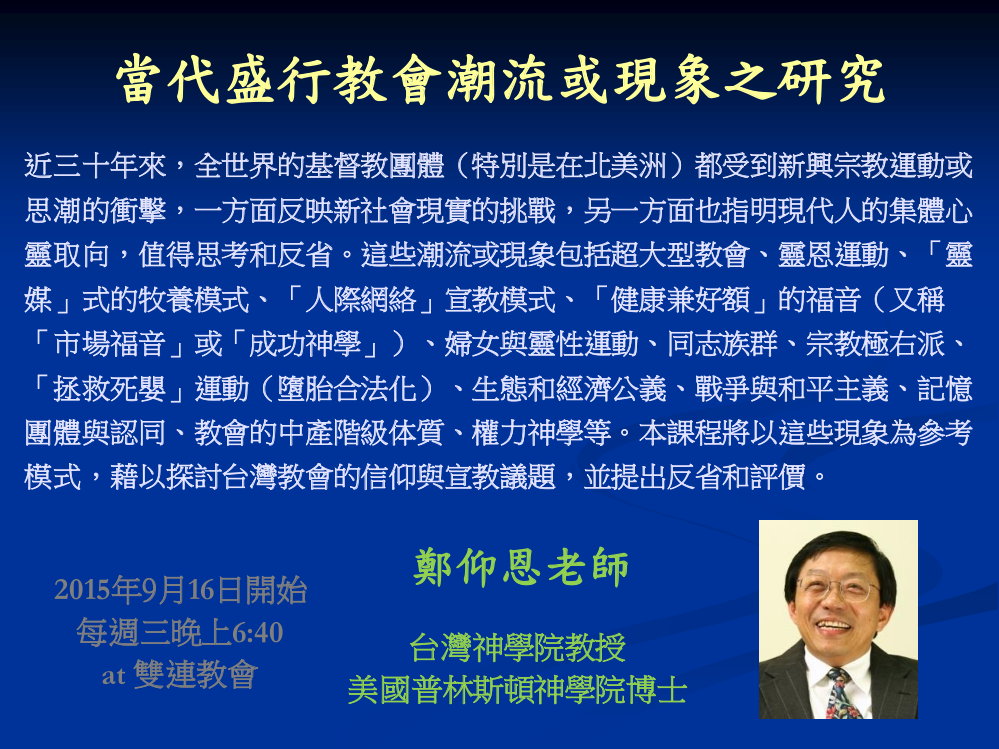 當代盛行教會潮流或現象之研究

近三十年來，全世界的基督教團體（特別是在北美洲）都受到新興宗教運動或思潮的衝擊，一方面反映新社會現實的挑戰，另一方面也指明現代人的集體心靈取向，值得思考和反省。這些潮流或現象包括超大型教會、靈恩運動、「靈媒」式的牧養模式、「人際網絡」宣教模式、「健康兼好額」的福音（又稱「市場福音」或「成功神學」）、婦女與靈性運動、同志族群、宗教極右派、「拯救死嬰」運動（墮胎合法化）、生態和經濟公義、戰爭與和平主義、記憶團體與認同、教會的中產階級体質、權力神學等。本課程將以這些現象為參考模式，藉以探討台灣教會的信仰與宣教議題，並提出反省和評價。

2015年9月16日開始
每週三晚上6:40
at 雙連教會

鄭仰恩老師

台灣神學院教授
美國普林斯頓神學院博士